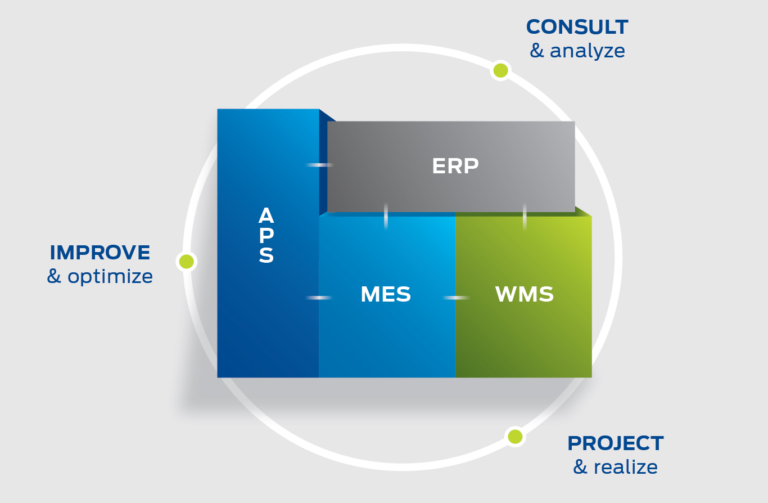 CONSULT
& analyze

ERP

APS

IMPROVE
& optimize

MES

WMS

PROJECT
& realize